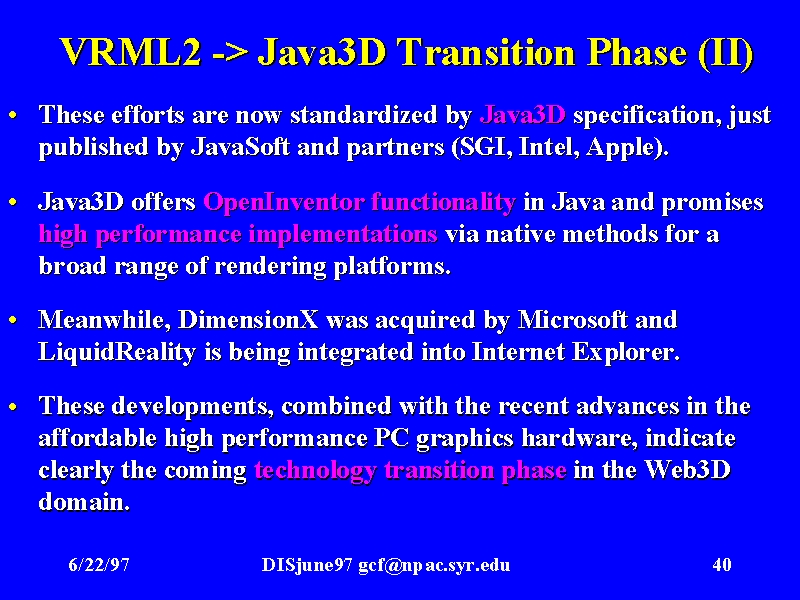 VRML2 -> Java3D Transition Phase (II)

• These efforts are now standardized by Java3D specification, just published by JavaSoft and partners (SGI, Intel, Apple).

• Java3D offers OpenInventor functionality in Java and promises high performance implementations via native methods for a broad range of rendering platforms.

• Meanwhile, DimensionX was acquired by Microsoft and LiquidReality is being integrated into Internet Explorer.

• These developments, combined with the recent advances in the affordable high performance PC graphics hardware, indicate clearly the coming technology transition phase in the Web3D domain.

6/22/97 DISjune97 gcf@npac.syr.edu 40